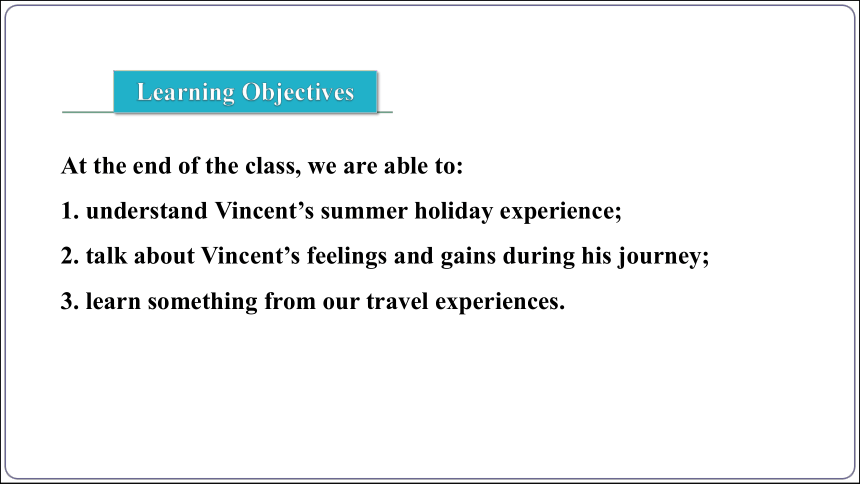 Learning Objectives

At the end of the class, we are able to:

1. understand Vincent’s summer holiday experience;

2. talk about Vincent’s feelings and gains during his journey;

3. learn something from our travel experiences.